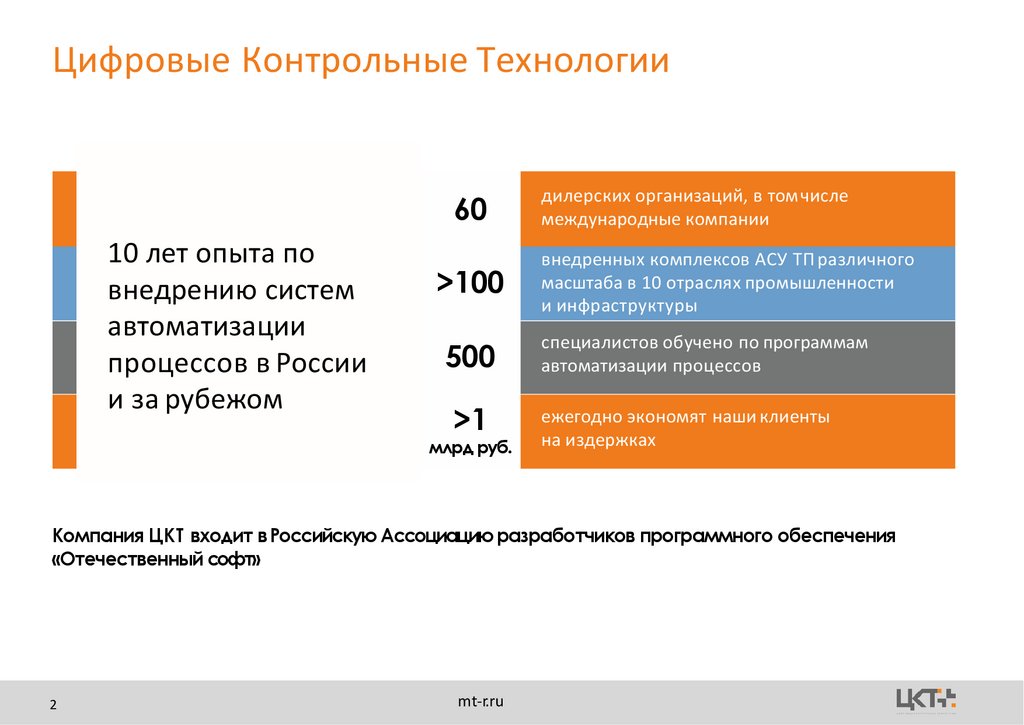 Цифровые Контрольные Технологии

10 лет опыта по внедрению систем автоматизации процессов в России и за рубежом

60

дилерских организаций, в том числе международные компании

>100

внедренных комплексов АСУ ТП различного масштаба в 10 отраслях промышленности и инфраструктуры

500

специалистов обучено по программам автоматизации процессов

>1
млрд руб.

ежегодно экономят наши клиенты на издержках

Компания ЦКТ входит в Российскую Ассоциацию разработчиков программного обеспечения «Отечественный софт»

2

mt-r.ru

ЦКТ